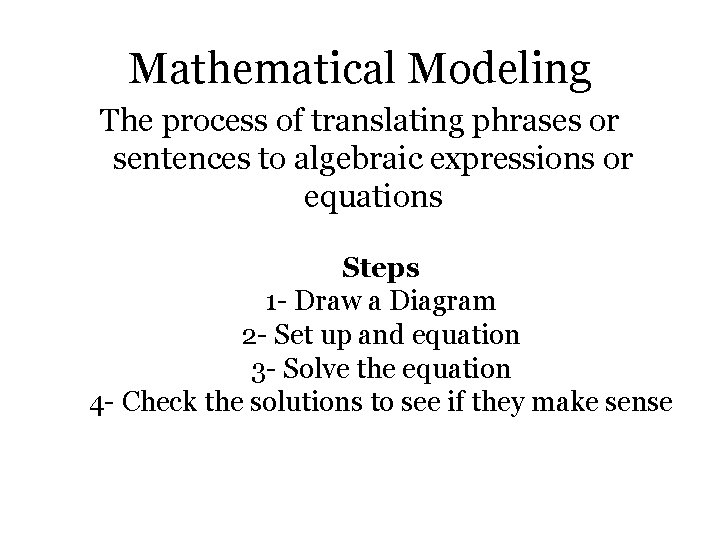 Mathematical Modeling

The process of translating phrases or sentences to algebraic expressions or equations

Steps
1- Draw a Diagram
2- Set up and equation
3- Solve the equation
4- Check the solutions to see if they make sense